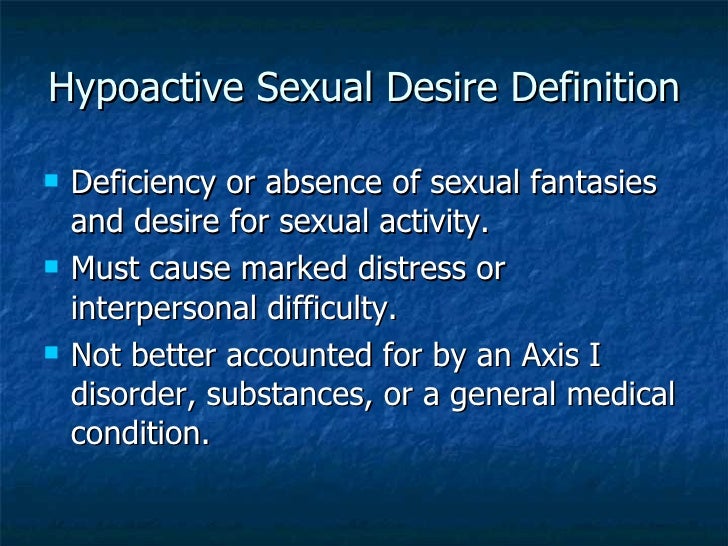 Hypoactive Sexual Desire Definition

- Deficiency or absence of sexual fantasies and desire for sexual activity.
- Must cause marked distress or interpersonal difficulty.
- Not better accounted for by an Axis I disorder, substances, or a general medical condition.